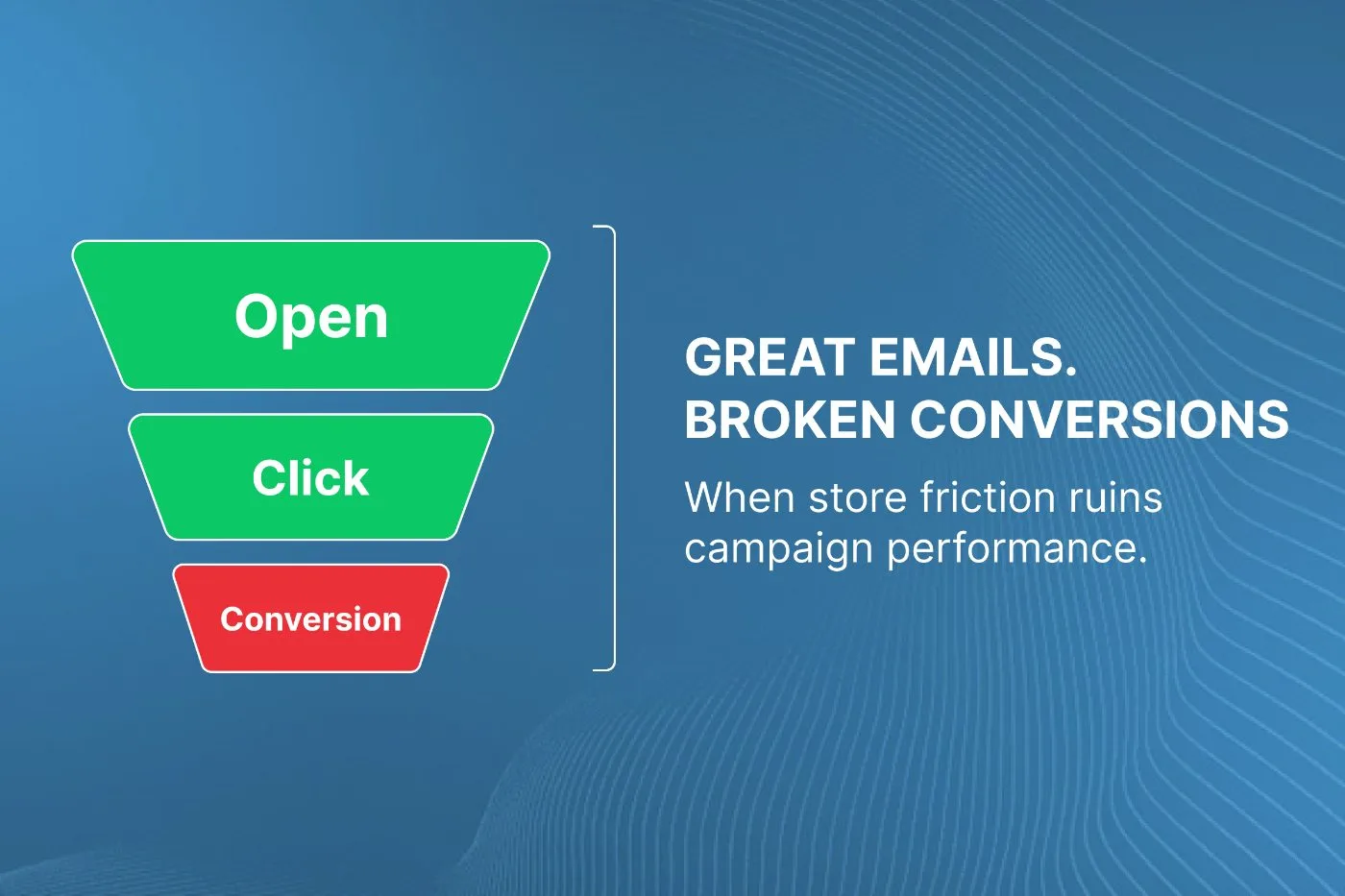 Open

Click

Conversion

GREAT EMAILS.
BROKEN CONVERSIONS

When store friction ruins campaign performance.